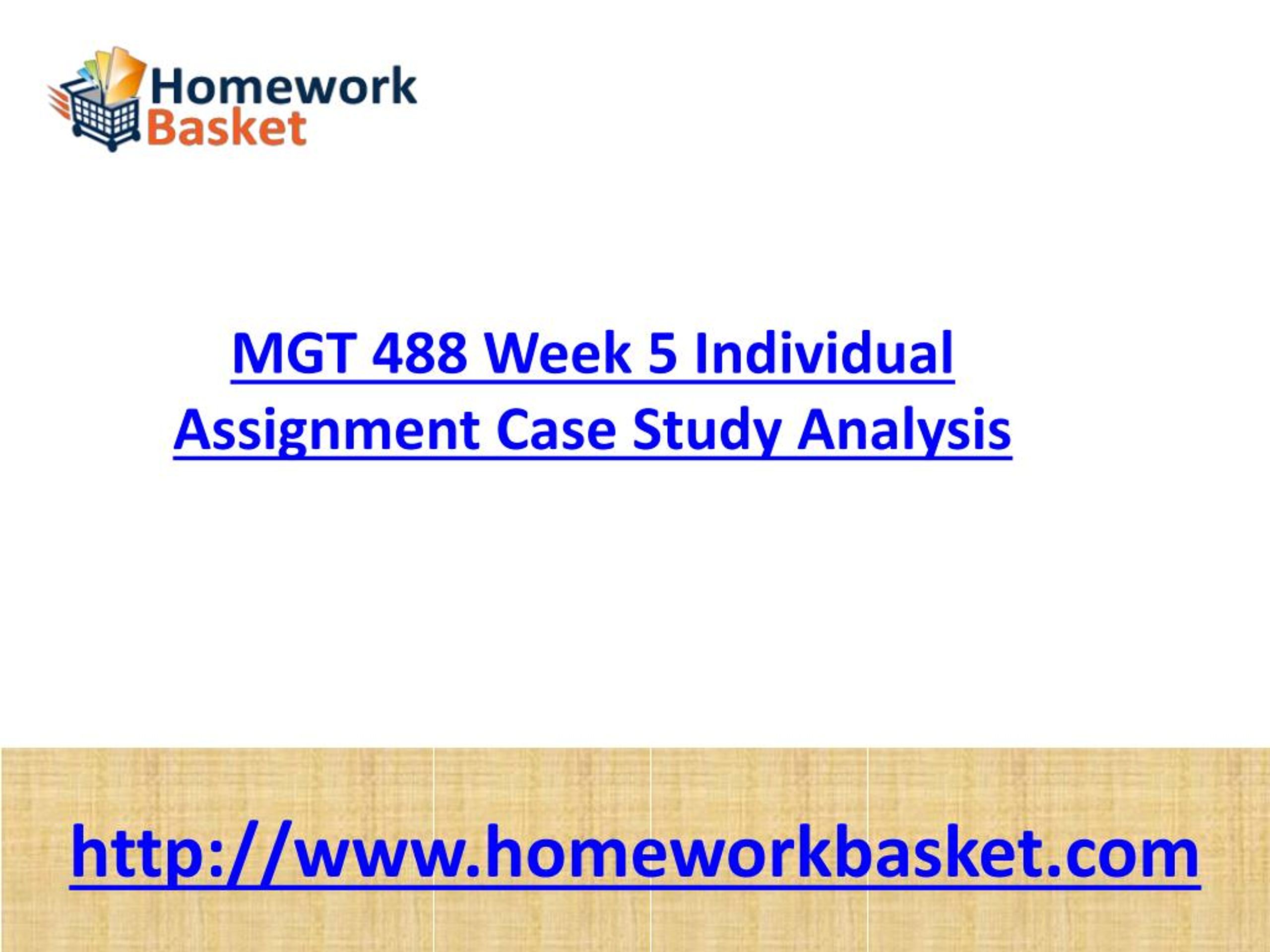 Homework
Basket

MGT 488 Week 5 Individual Assignment Case Study Analysis

http://www.homeworkbasket.com